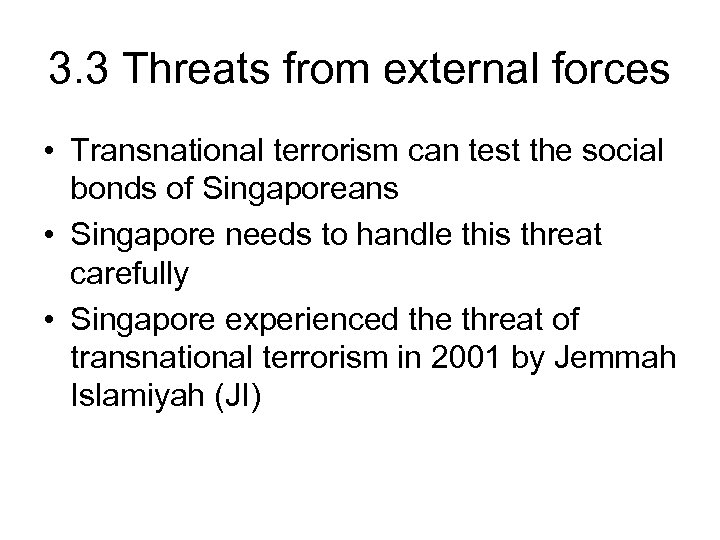 3.3 Threats from external forces

• Transnational terrorism can test the social bonds of Singaporeans

• Singapore needs to handle this threat carefully

• Singapore experienced the threat of transnational terrorism in 2001 by Jemmah Islamiyah (JI)